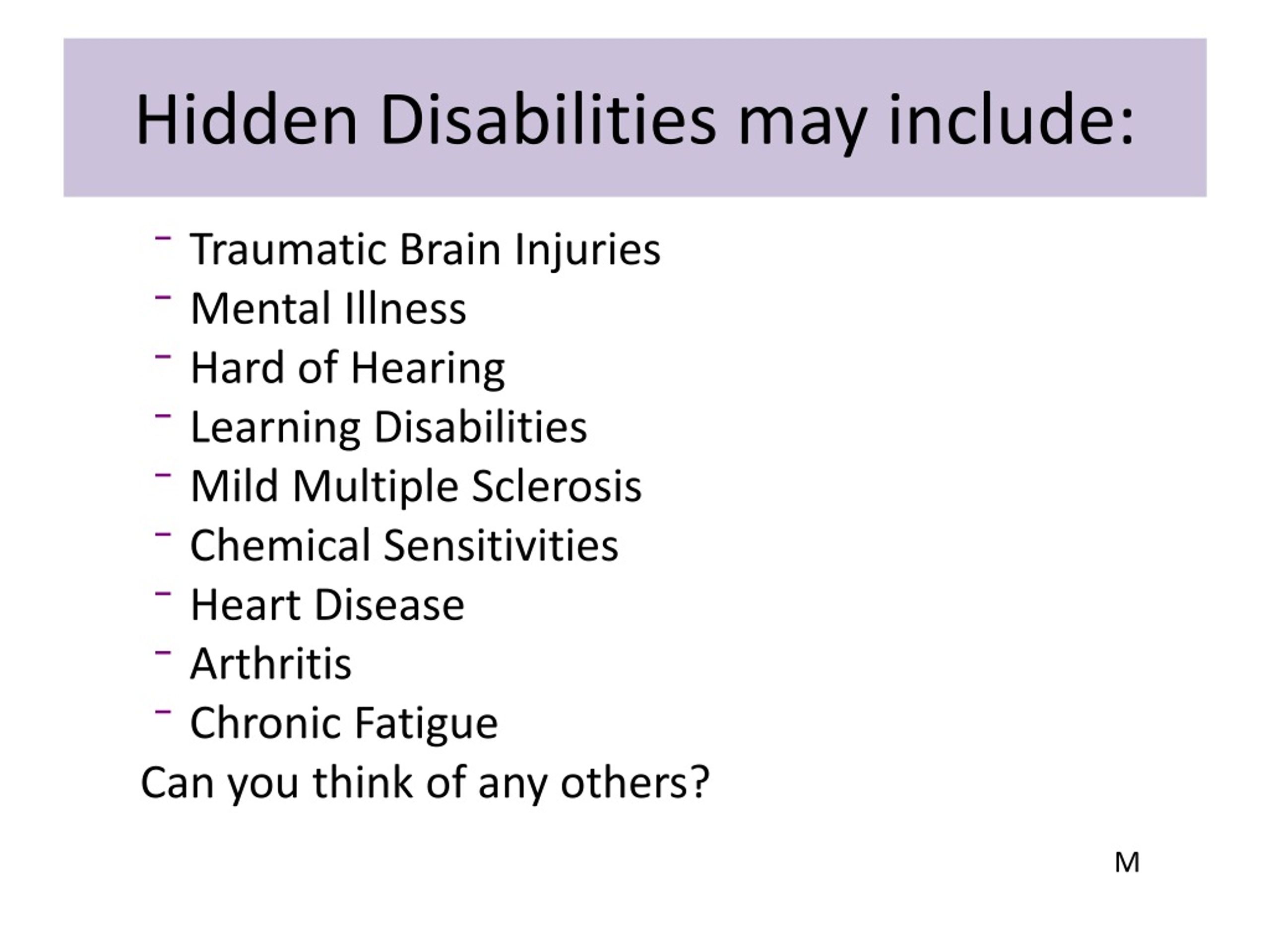 Hidden Disabilities may include:

– Traumatic Brain Injuries
– Mental Illness
– Hard of Hearing
– Learning Disabilities
– Mild Multiple Sclerosis
– Chemical Sensitivities
– Heart Disease
– Arthritis
– Chronic Fatigue

Can you think of any others?

M